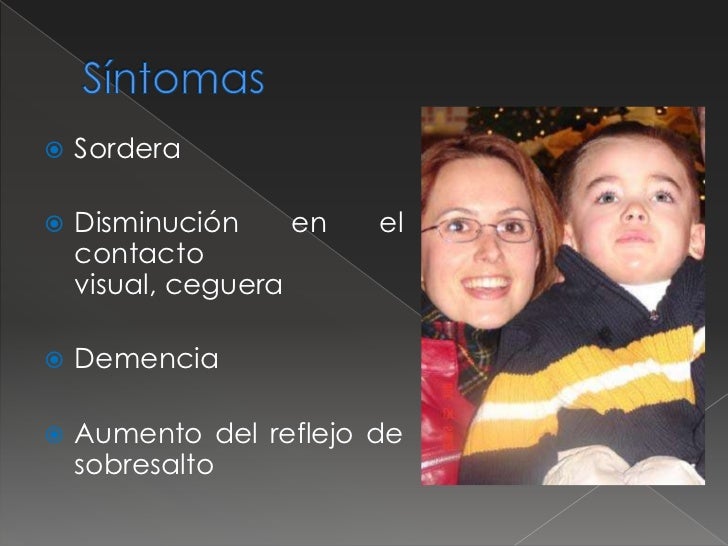 Síntomas

Sordera

Disminución en el contacto visual, ceguera

Demencia

Aumento del reflejo de sobresalto